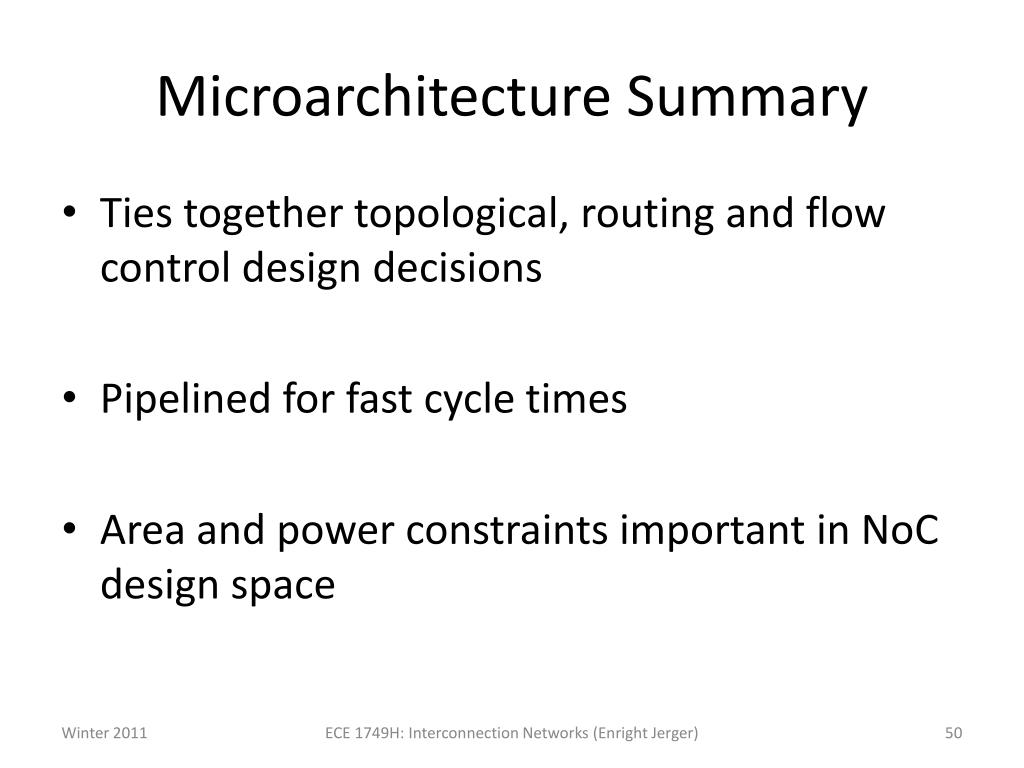 Microarchitecture Summary

• Ties together topological, routing and flow control design decisions

• Pipelined for fast cycle times

• Area and power constraints important in NoC design space

Winter 2011

ECE 1749H: Interconnection Networks (Enright Jerger)

50